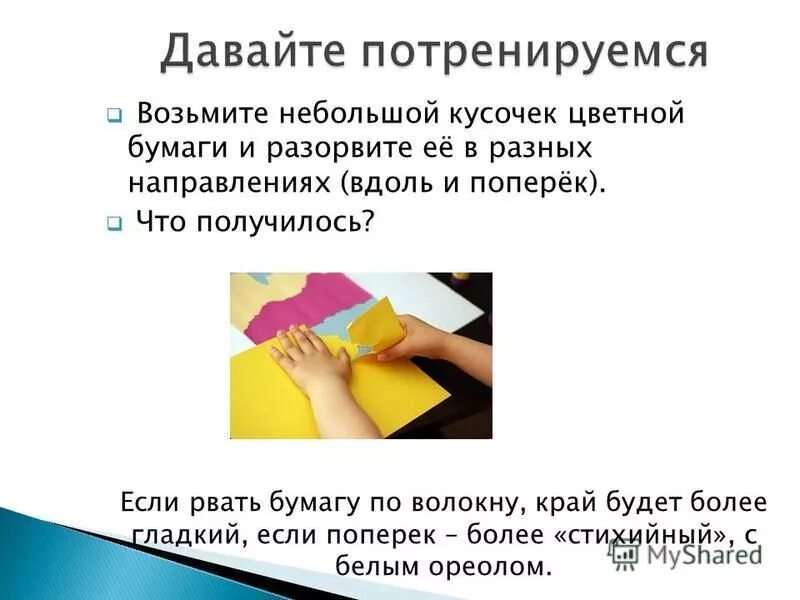 Давайте потренируемся

Возьмите небольшой кусочек цветной бумаги и разорвите её в разных направлениях (вдоль и поперёк).

Что получилось?

Если рвать бумагу по волокну, край будет более гладкий, если поперек – более «стихийный», с белым ореолом.

MyShared